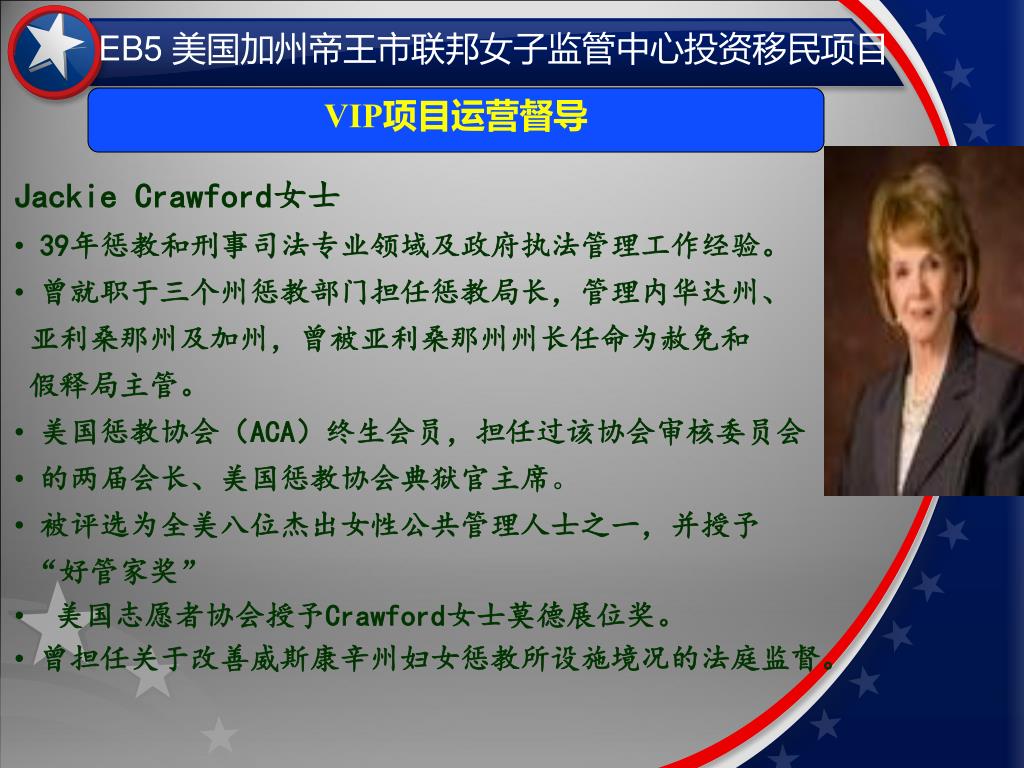 EB5 美国加州帝王市联邦女子监管中心投资移民项目

VIP项目运营督导

Jackie Crawford女士

• 39年惩教和刑事司法专业领域及政府执法管理工作经验。

• 曾就职于三个州惩教部门担任惩教局长，管理内华达州、亚利桑那州及加州，曾被亚利桑那州州长任命为赦免和假释局主管。

• 美国惩教协会（ACA）终生会员，担任过该协会审核委员会

• 的两届会长、美国惩教协会典狱官主席。

• 被评选为全美八位杰出女性公共管理人士之一，并授予“好管家奖”

• 美国志愿者协会授予Crawford女士莫德展位奖。

• 曾担任关于改善威斯康辛州妇女惩教所设施境况的法庭监督。